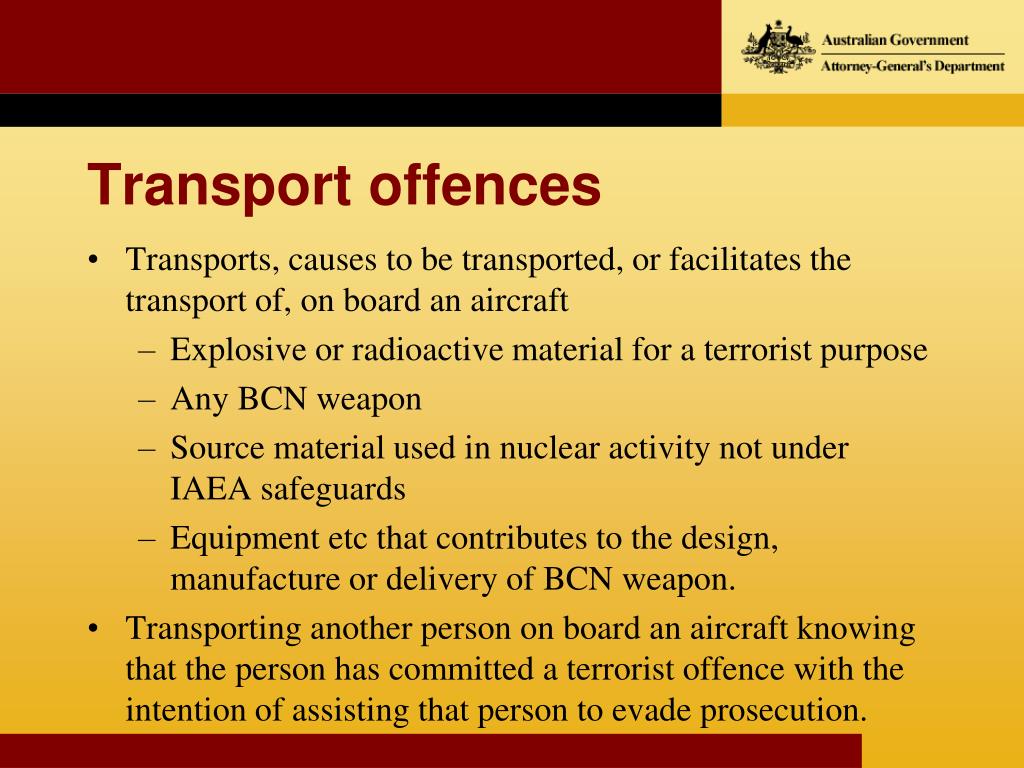 Australian Government
Attorney-General's Department

Transport offences

• Transports, causes to be transported, or facilitates the transport of, on board an aircraft
– Explosive or radioactive material for a terrorist purpose
– Any BCN weapon
– Source material used in nuclear activity not under IAEA safeguards
– Equipment etc that contributes to the design, manufacture or delivery of BCN weapon.
• Transporting another person on board an aircraft knowing that the person has committed a terrorist offence with the intention of assisting that person to evade prosecution.